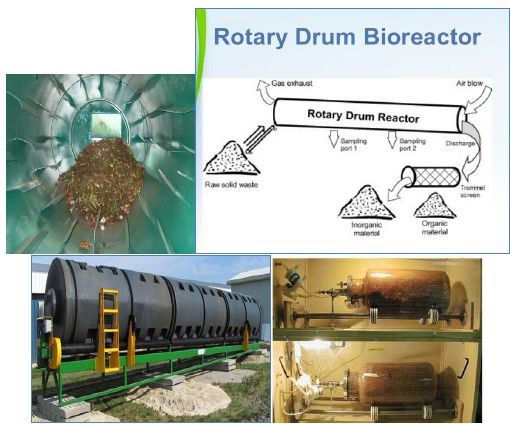 Rotary Drum Bioreactor

Gas exhaust

Air blow

Rotary Drum Reactor

Sampling port 1

Sampling port 2

Discharge

Raw solid waste

Trommel screen

Inorganic material

Organic material